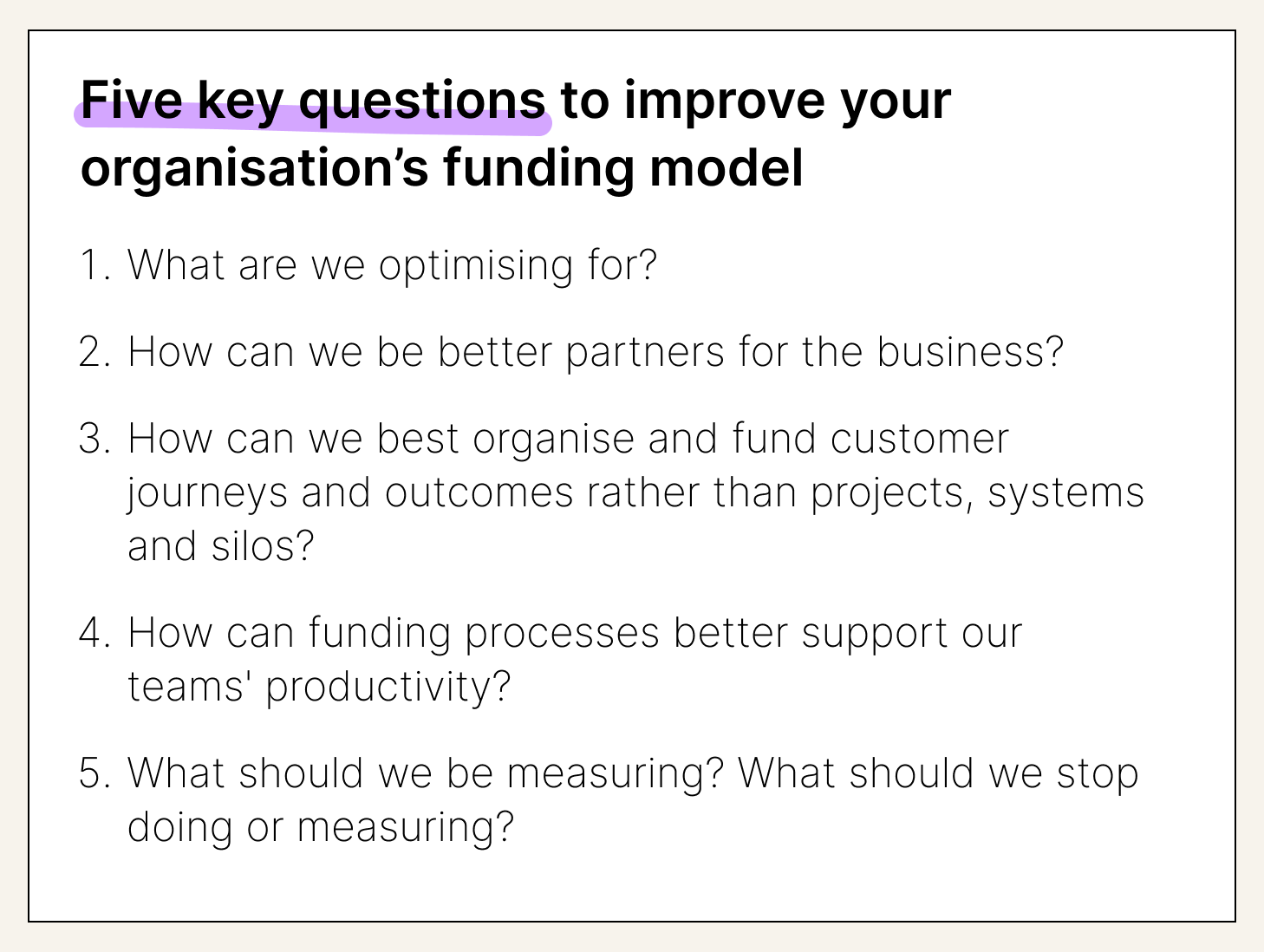 Five key questions to improve your organisation’s funding model

1. What are we optimising for?

2. How can we be better partners for the business?

3. How can we best organise and fund customer journeys and outcomes rather than projects, systems and silos?

4. How can funding processes better support our teams' productivity?

5. What should we be measuring? What should we stop doing or measuring?